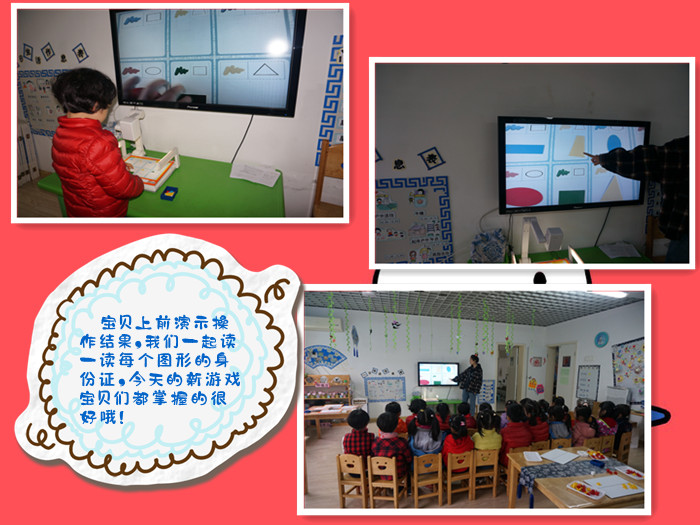 宝贝上前演示操作结果,我们一起读一读每个图形的身份证,今天的新游戏宝贝们都掌握的很好哦!